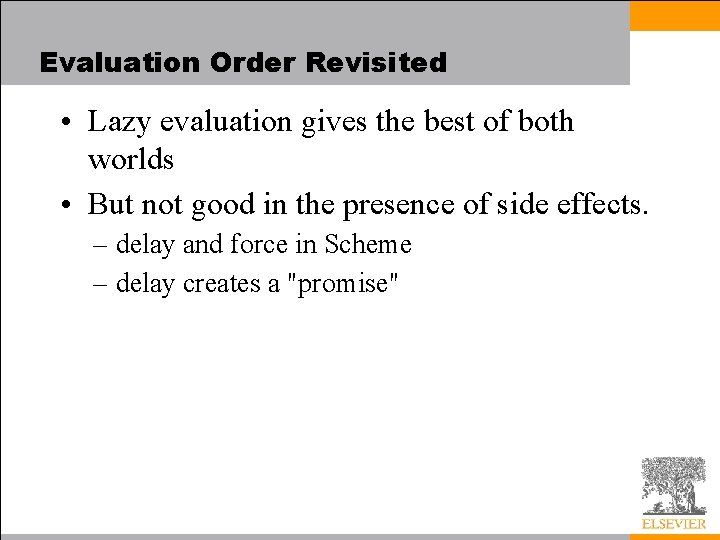 Evaluation Order Revisited

• Lazy evaluation gives the best of both worlds

• But not good in the presence of side effects.
– delay and force in Scheme
– delay creates a "promise"

ELSEVIER